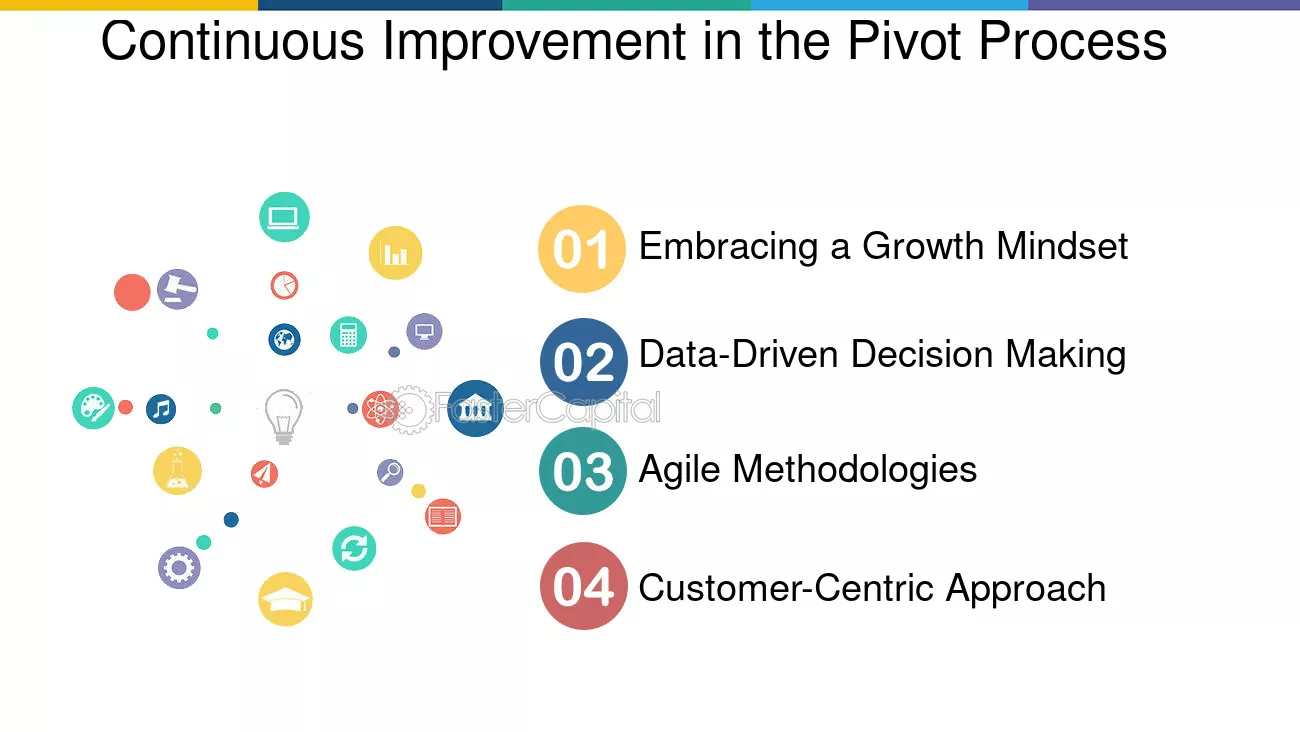 Continuous Improvement in the Pivot Process

01 Embracing a Growth Mindset

02 Data-Driven Decision Making

03 Agile Methodologies

04 Customer-Centric Approach

FasterCapital